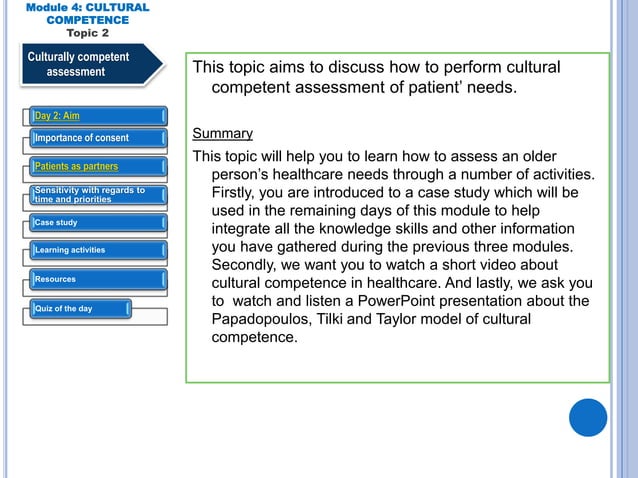 Module 4: CULTURAL COMPETENCE
Topic 2

Culturally competent assessment

Day 2: Aim
Importance of consent
Patients as partners
Sensitivity with regards to time and priorities
Case study
Learning activities
Resources
Quiz of the day

This topic aims to discuss how to perform cultural competent assessment of patient' needs.

Summary
This topic will help you to learn how to assess an older person's healthcare needs through a number of activities. Firstly, you are introduced to a case study which will be used in the remaining days of this module to help integrate all the knowledge skills and other information you have gathered during the previous three modules. Secondly, we want you to watch a short video about cultural competence in healthcare. And lastly, we ask you to watch and listen a PowerPoint presentation about the Papadopoulos, Tilki and Taylor model of cultural competence.